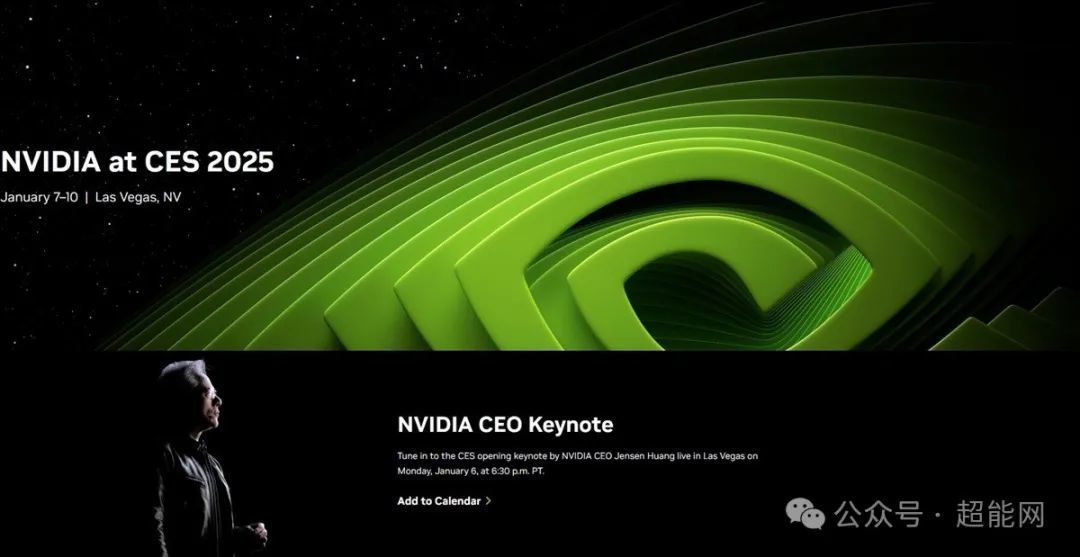 NVIDIA at CES 2025

January 7–10 | Las Vegas, NV

NVIDIA CEO Keynote

Tune in to the CES opening keynote by NVIDIA CEO Jensen Huang live in Las Vegas on Monday, January 6, at 6:30 p.m. PT.

Add to Calendar >

公众号 · 超能网